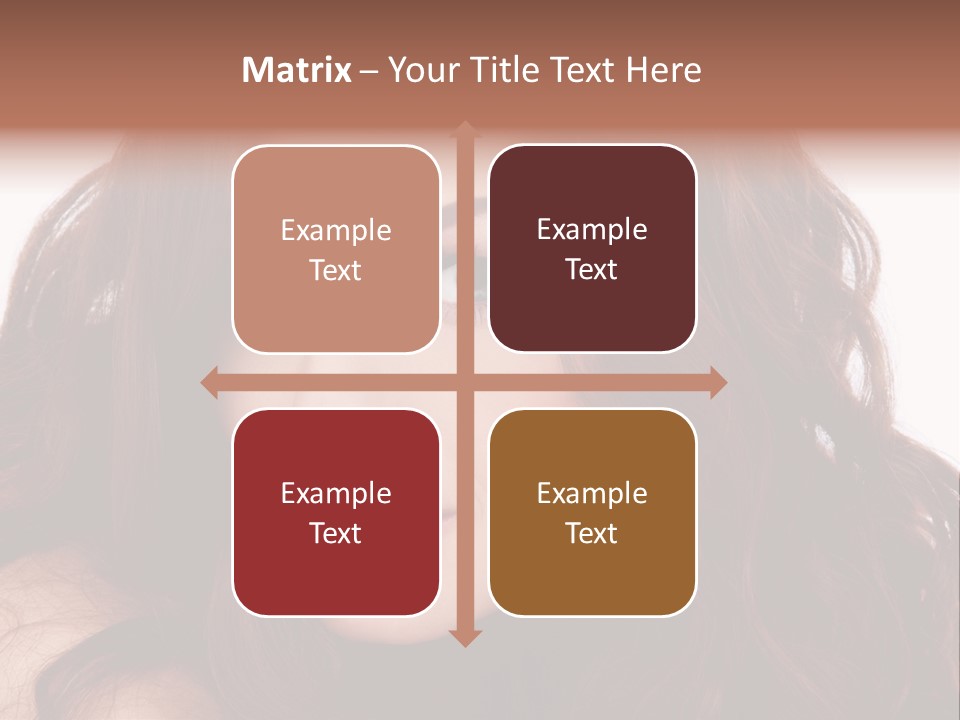 Matrix – Your Title Text Here

Example Text

Example Text

Example Text

Example Text